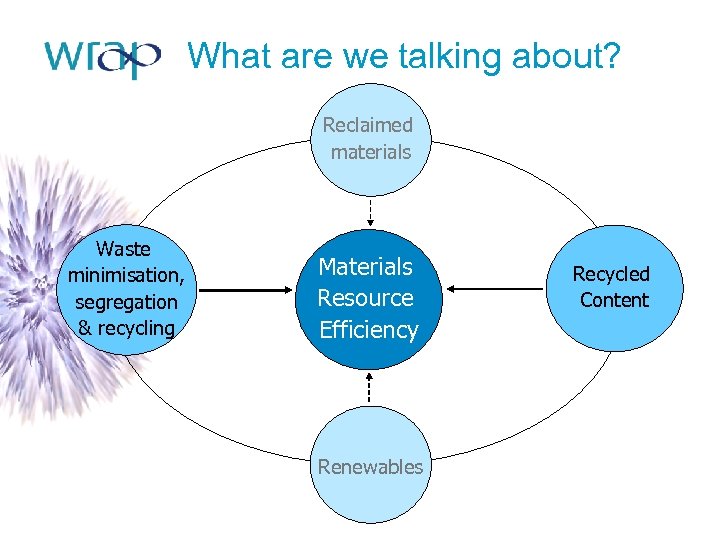 wrap What are we talking about?

Reclaimed materials

Waste minimisation, segregation & recycling

Materials Resource Efficiency

Recycled Content

Renewables